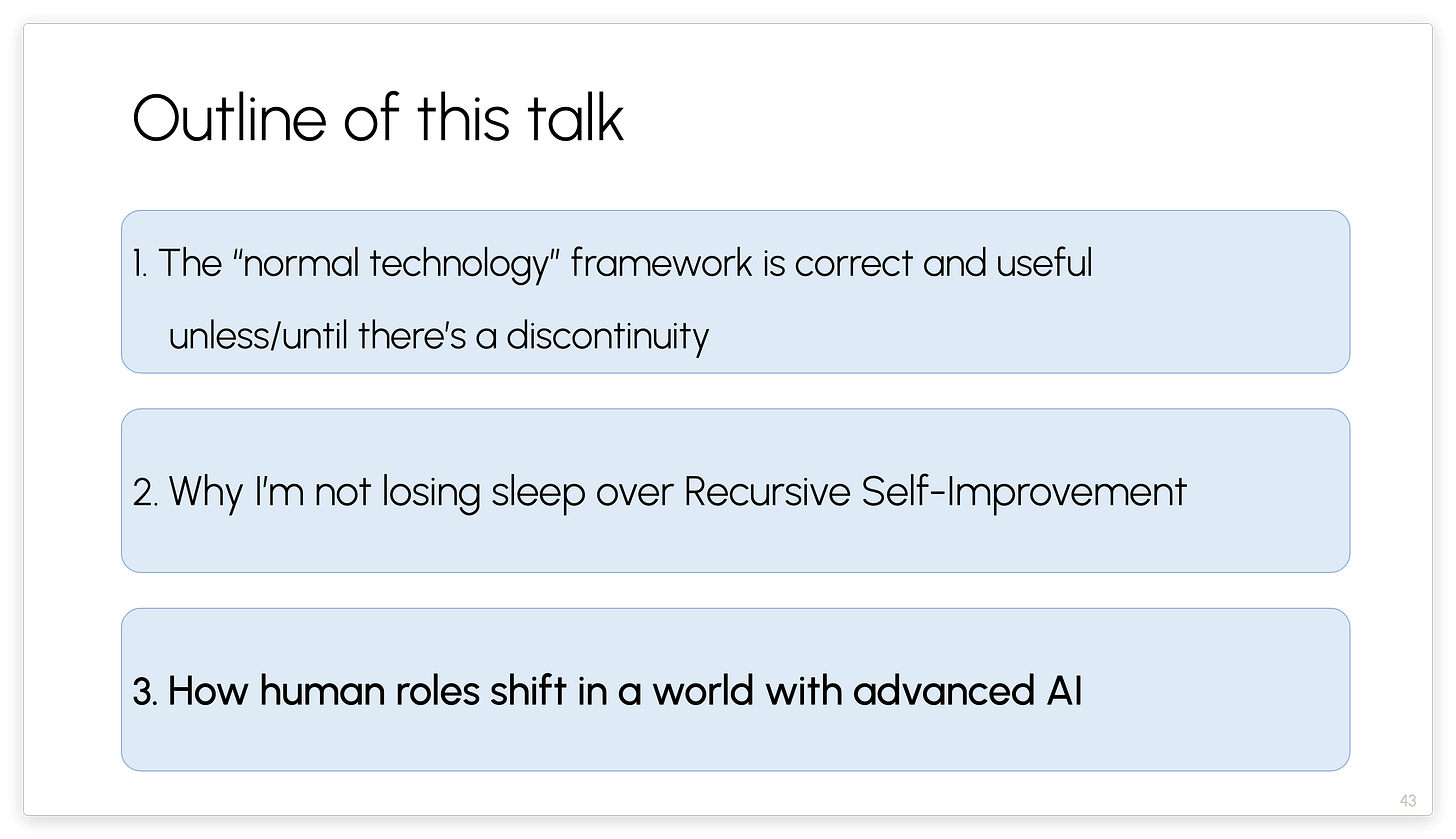 Outline of this talk

1. The "normal technology" framework is correct and useful unless/until there's a discontinuity

2. Why I'm not losing sleep over Recursive Self-Improvement

3. How human roles shift in a world with advanced AI

43